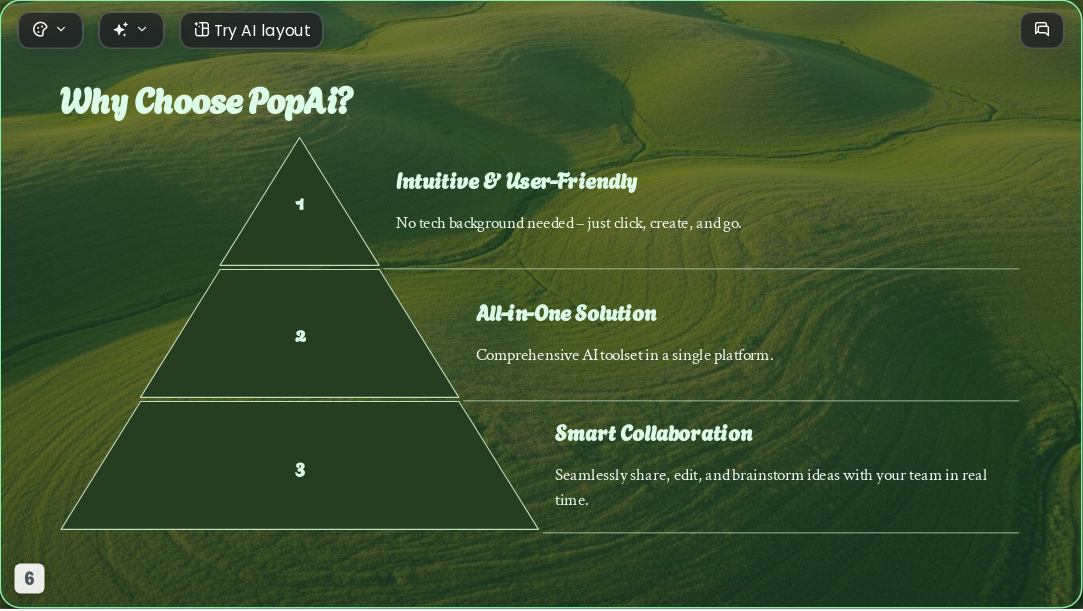 Try AI layout

Why Choose PopAi?

1

Intuitive & User-Friendly

No tech background needed – just click, create, and go.

2

All-in-One Solution

Comprehensive AI toolset in a single platform.

3

Smart Collaboration

Seamlessly share, edit, and brainstorm ideas with your team in real time.

6